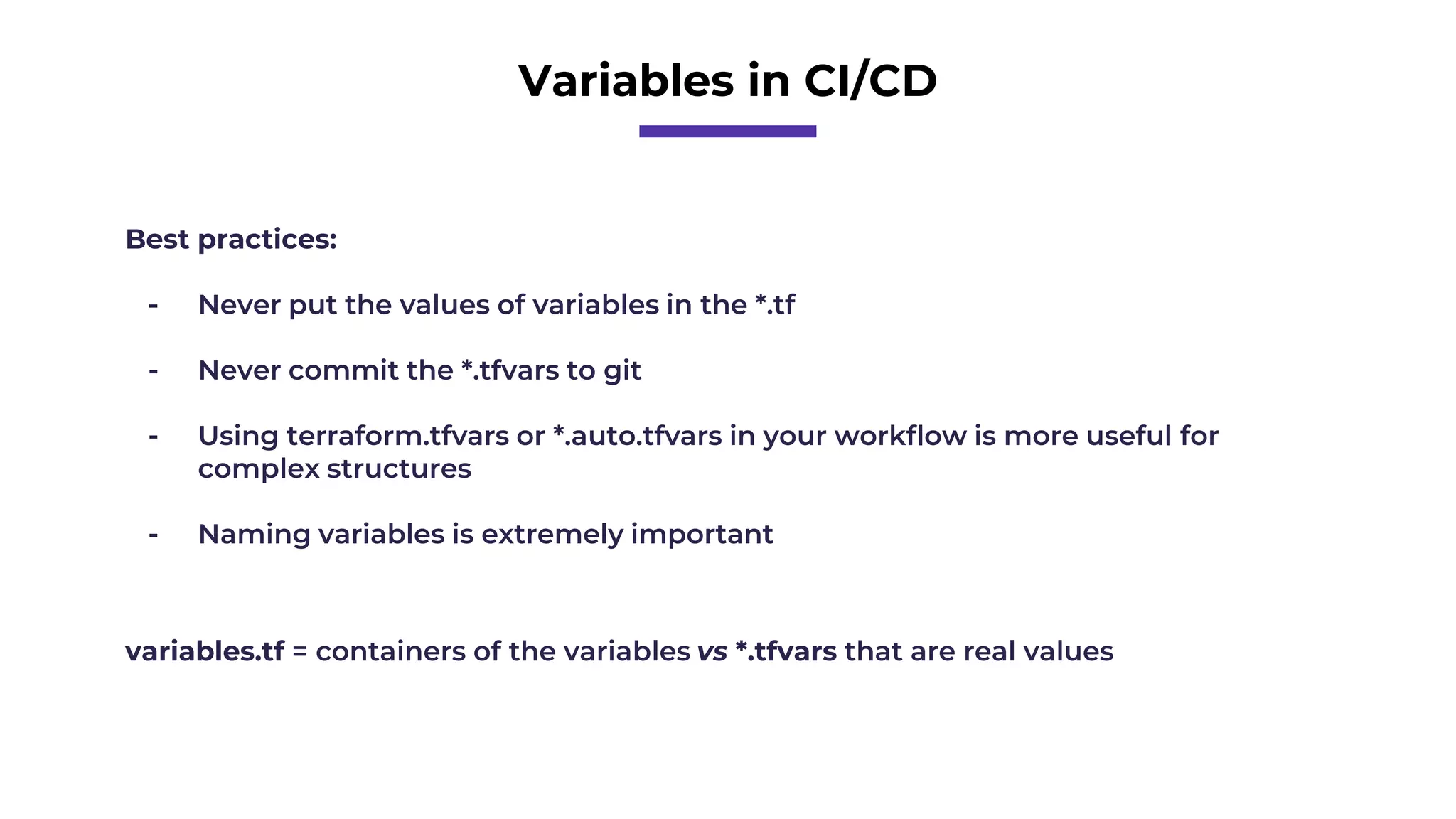 Variables in CI/CD

Best practices:

- Never put the values of variables in the *.tf

- Never commit the *.tfvars to git

- Using terraform.tfvars or *.auto.tfvars in your workflow is more useful for complex structures

- Naming variables is extremely important

variables.tf = containers of the variables vs *.tfvars that are real values